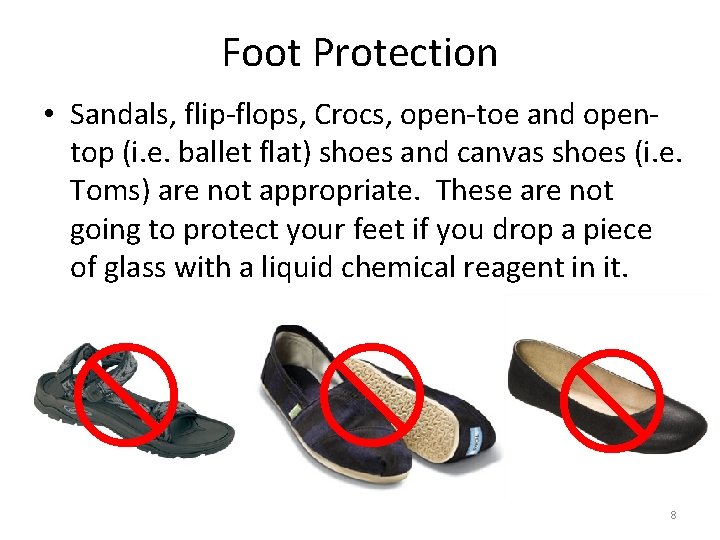 Foot Protection

• Sandals, flip-flops, Crocs, open-toe and open-top (i.e. ballet flat) shoes and canvas shoes (i.e. Toms) are not appropriate. These are not going to protect your feet if you drop a piece of glass with a liquid chemical reagent in it.

TOMS

8